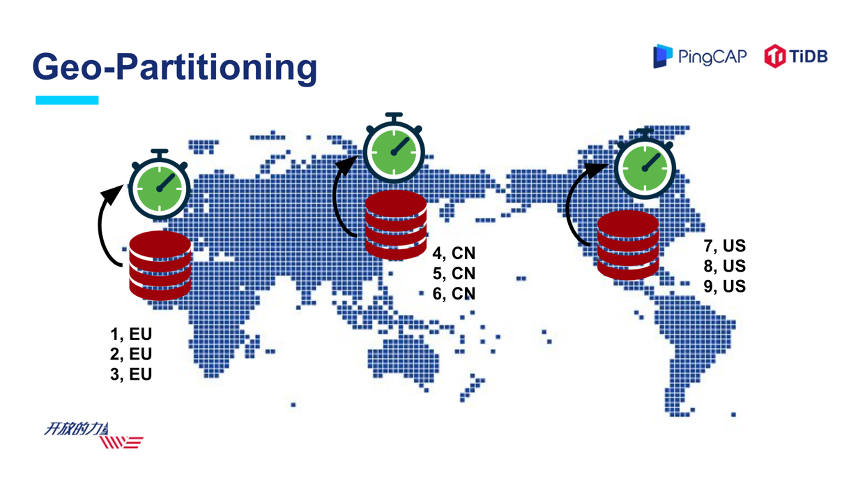 Geo-Partitioning

PingCAP TiDB

1, EU
2, EU
3, EU

4, CN
5, CN
6, CN

7, US
8, US
9, US

开放的力量